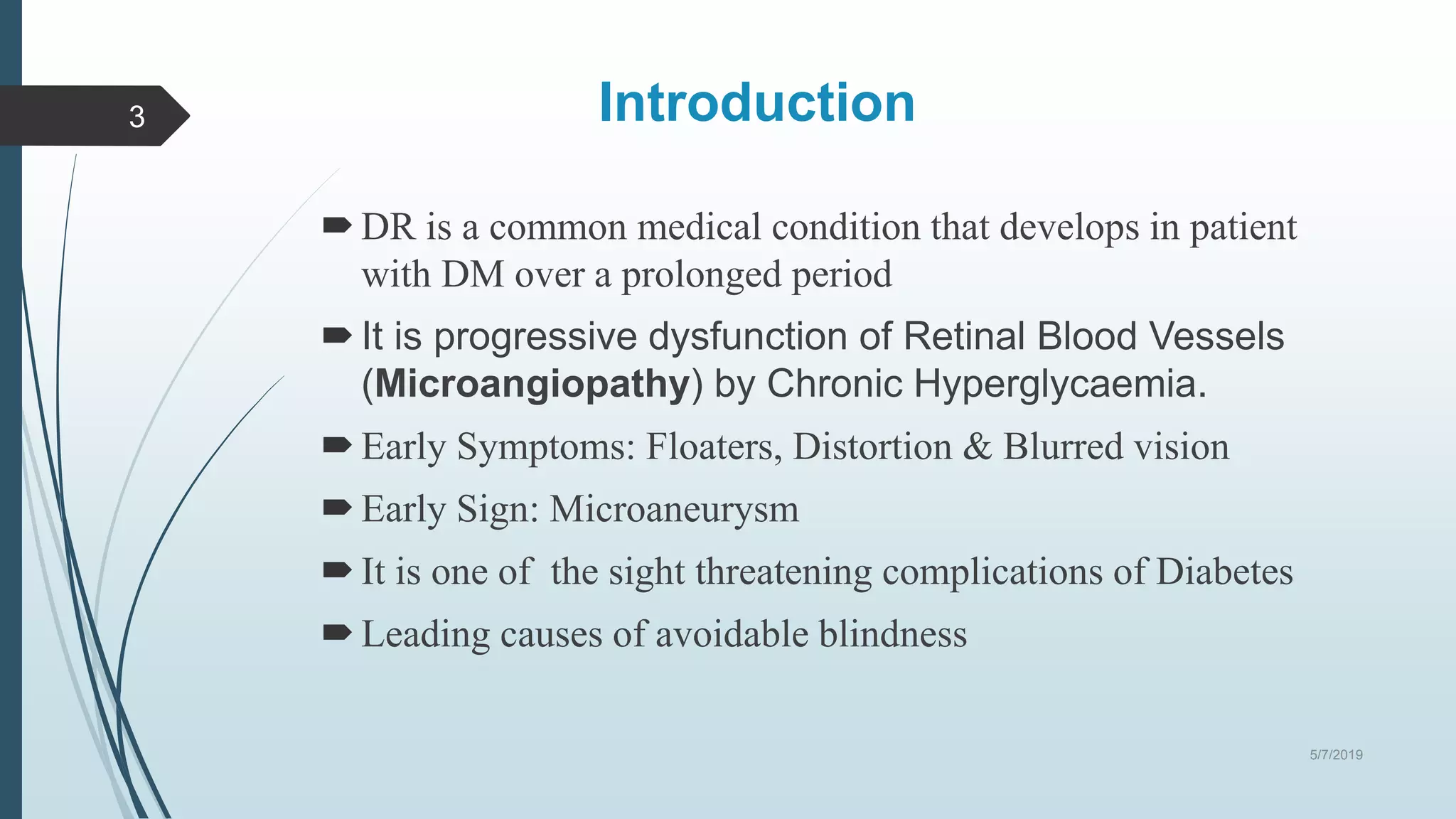 3

Introduction

DR is a common medical condition that develops in patient with DM over a prolonged period

It is progressive dysfunction of Retinal Blood Vessels (Microangiopathy) by Chronic Hyperglycaemia.

Early Symptoms: Floaters, Distortion & Blurred vision

Early Sign: Microaneurysm

It is one of the sight threatening complications of Diabetes

Leading causes of avoidable blindness

5/7/2019